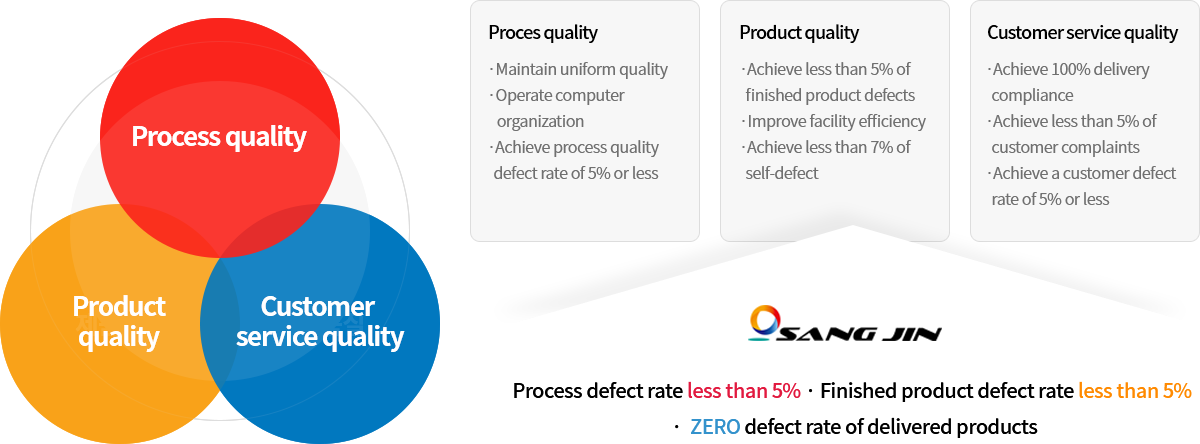 Process quality

Product quality

Customer service quality

Proces quality

· Maintain uniform quality
· Operate computer organization
· Achieve process quality defect rate of 5% or less

Product quality

· Achieve less than 5% of finished product defects
· Improve facility efficiency
· Achieve less than 7% of self-defect

Customer service quality

· Achieve 100% delivery compliance
· Achieve less than 5% of customer complaints
· Achieve a customer defect rate of 5% or less

SANG JIN

Process defect rate less than 5% · Finished product defect rate less than 5%
· ZERO defect rate of delivered products